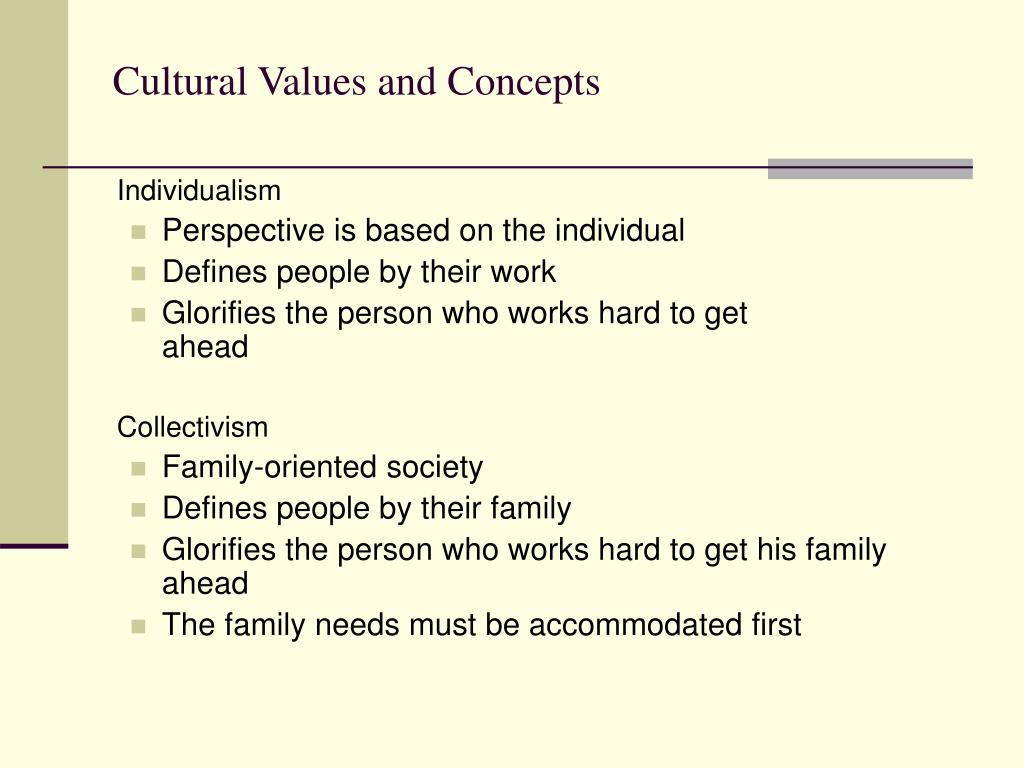 Cultural Values and Concepts

Individualism

- Perspective is based on the individual
- Defines people by their work
- Glorifies the person who works hard to get ahead

Collectivism

- Family-oriented society
- Defines people by their family
- Glorifies the person who works hard to get his family ahead
- The family needs must be accommodated first